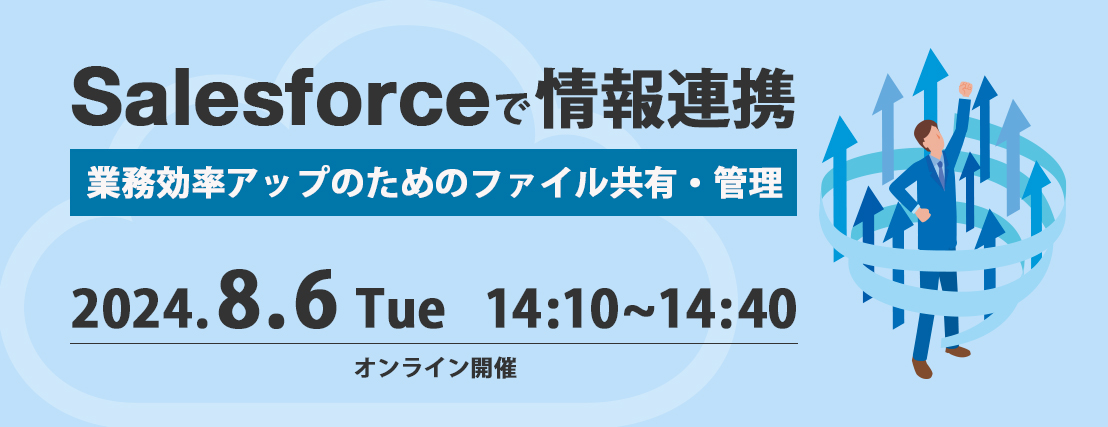 Salesforceで情報連携

業務効率アップのためのファイル共有・管理

2024.8.6 Tue 14:10~14:40

オンライン開催